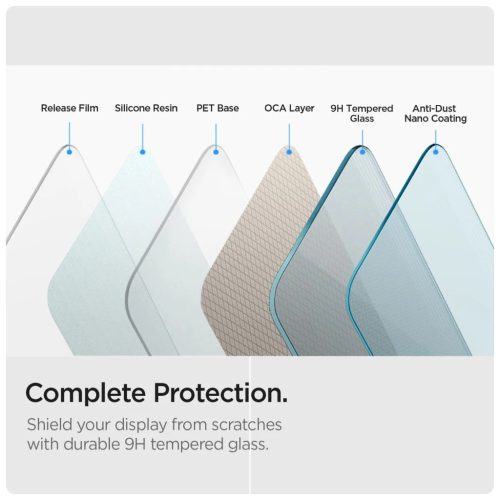 Release Film
Silicone Resin
PET Base
OCA Layer
9H Tempered Glass
Anti-Dust Nano Coating

Complete Protection.

Shield your display from scratches with durable 9H tempered glass.